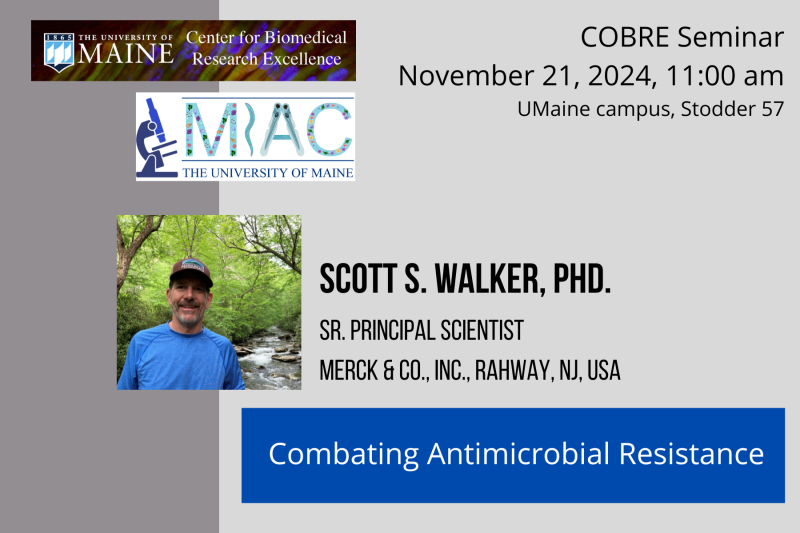 1865 THE UNIVERSITY OF MAINE Center for Biomedical Research Excellence

MIAC
THE UNIVERSITY OF MAINE

COBRE Seminar
November 21, 2024, 11:00 am
UMaine campus, Stodder 57

SCOTT S. WALKER, PHD.
SR. PRINCIPAL SCIENTIST
MERCK & CO., INC., RAHWAY, NJ, USA

Combating Antimicrobial Resistance